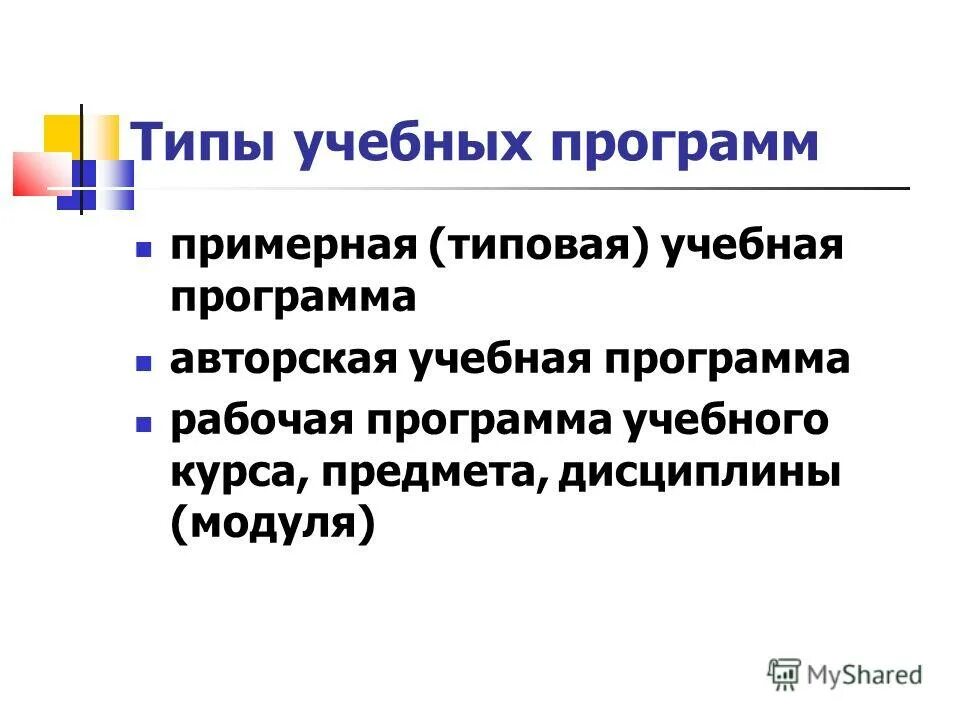 Типы учебных программ

примерная (типовая) учебная программа

авторская учебная программа

рабочая программа учебного курса, предмета, дисциплины (модуля)

MyShared